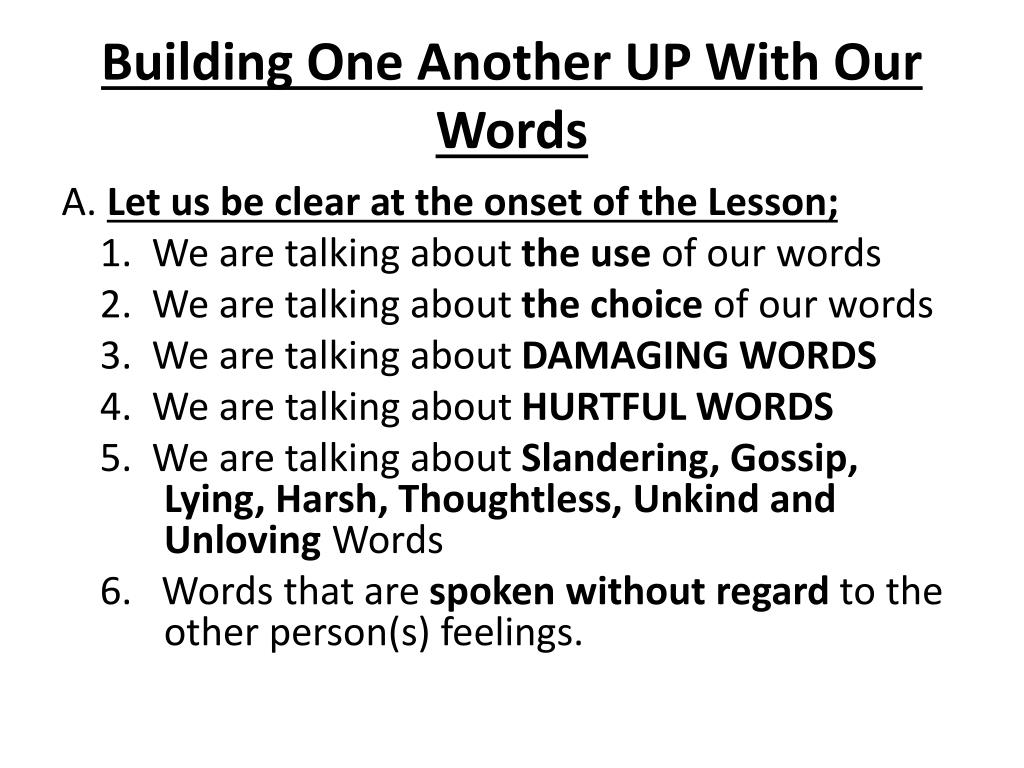 Building One Another UP With Our Words

A. Let us be clear at the onset of the Lesson;

1. We are talking about the use of our words
2. We are talking about the choice of our words
3. We are talking about DAMAGING WORDS
4. We are talking about HURTFUL WORDS
5. We are talking about Slandering, Gossip, Lying, Harsh, Thoughtless, Unkind and Unloving Words
6. Words that are spoken without regard to the other person(s) feelings.